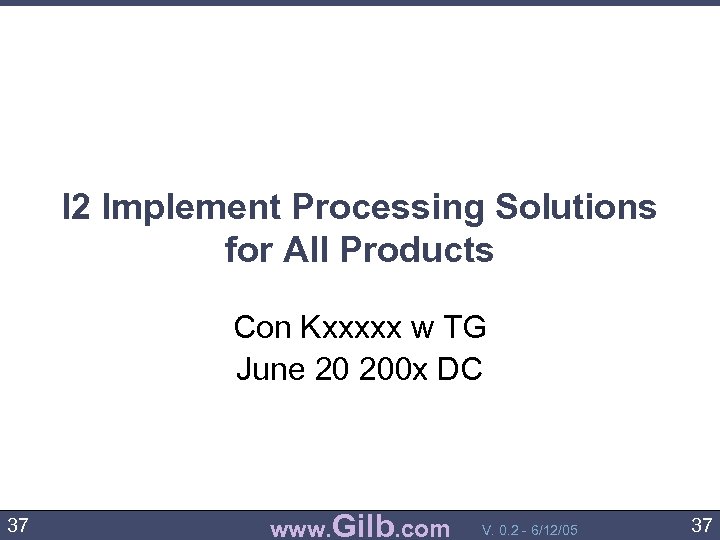 I2 Implement Processing Solutions for All Products

Con Kxxxxx w TG
June 20 200x DC

37 www.Gilb.com V. 0.2 - 6/12/05 37